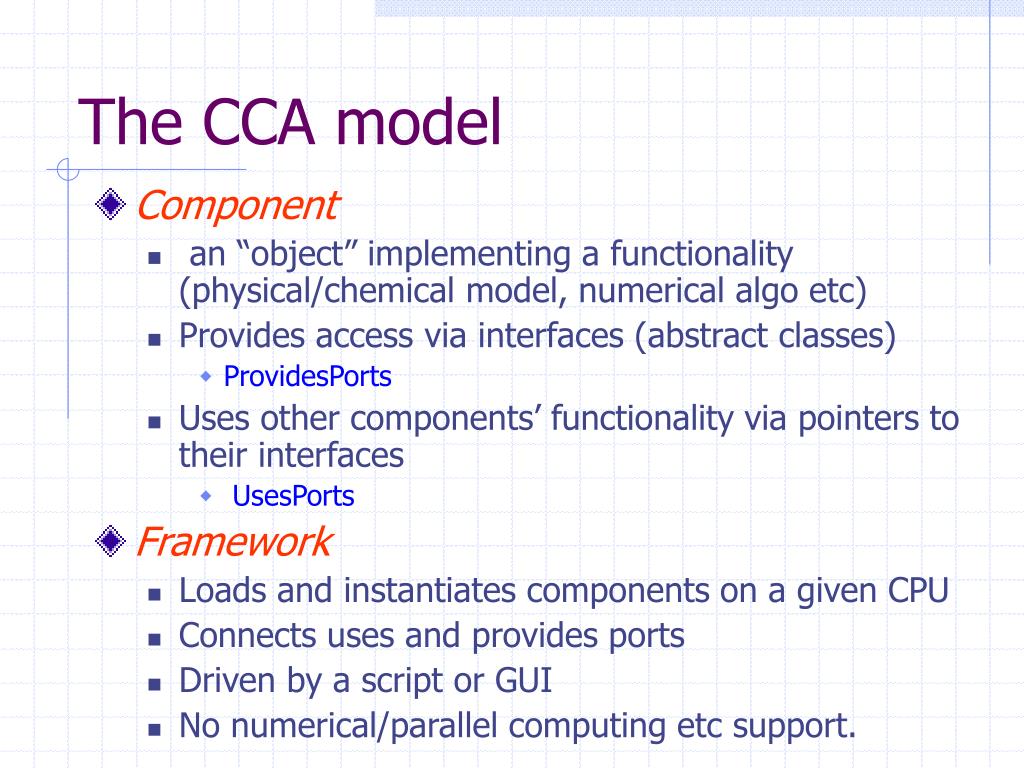 The CCA model

Component

an “object” implementing a functionality (physical/chemical model, numerical algo etc)

Provides access via interfaces (abstract classes)

ProvidesPorts

Uses other components’ functionality via pointers to their interfaces

UsesPorts

Framework

Loads and instantiates components on a given CPU

Connects uses and provides ports

Driven by a script or GUI

No numerical/parallel computing etc support.